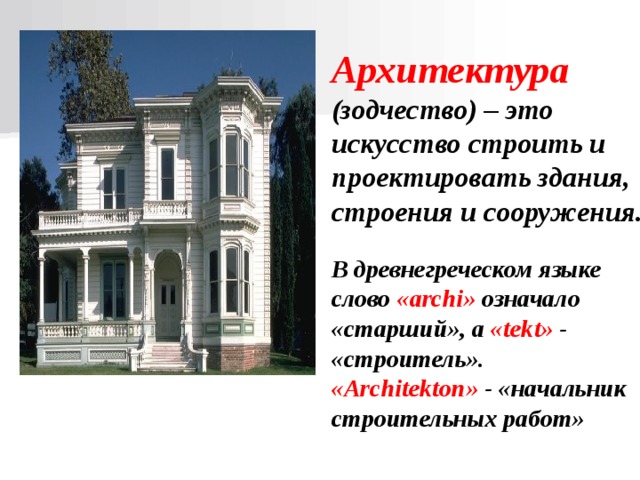 Архитектура (зодчество) – это искусство строить и проектировать здания, строения и сооружения.

В древнегреческом языке слово «archi» означало «старший», а «tekt» - «строитель». «Architekton» - «начальник строительных работ»